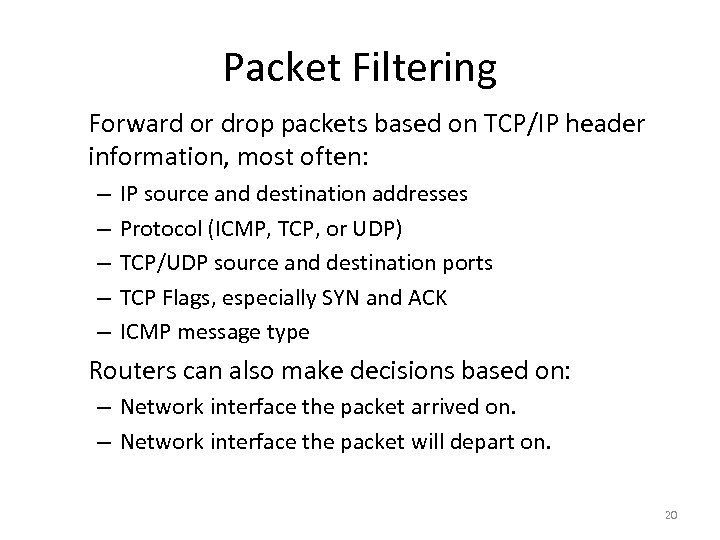 Packet Filtering

Forward or drop packets based on TCP/IP header information, most often:

– IP source and destination addresses
– Protocol (ICMP, TCP, or UDP)
– TCP/UDP source and destination ports
– TCP Flags, especially SYN and ACK
– ICMP message type

Routers can also make decisions based on:

– Network interface the packet arrived on.
– Network interface the packet will depart on.

20